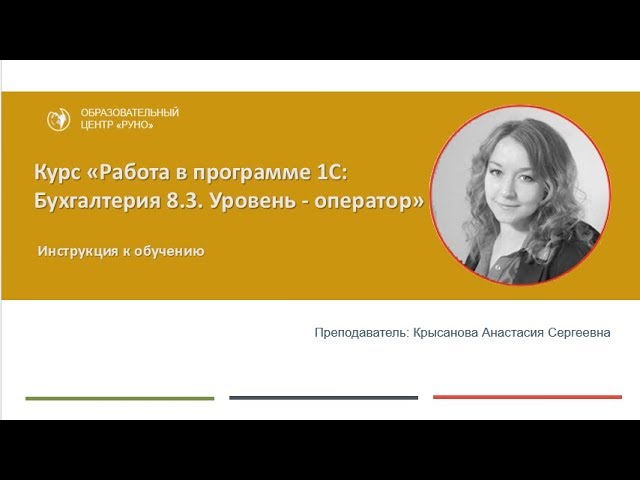 ОБРАЗОВАТЕЛЬНЫЙ ЦЕНТР «РУНО»

Курс «Работа в программе 1С: Бухгалтерия 8.3. Уровень - оператор»

Инструкция к обучению

Преподаватель: Крысанова Анастасия Сергеевна